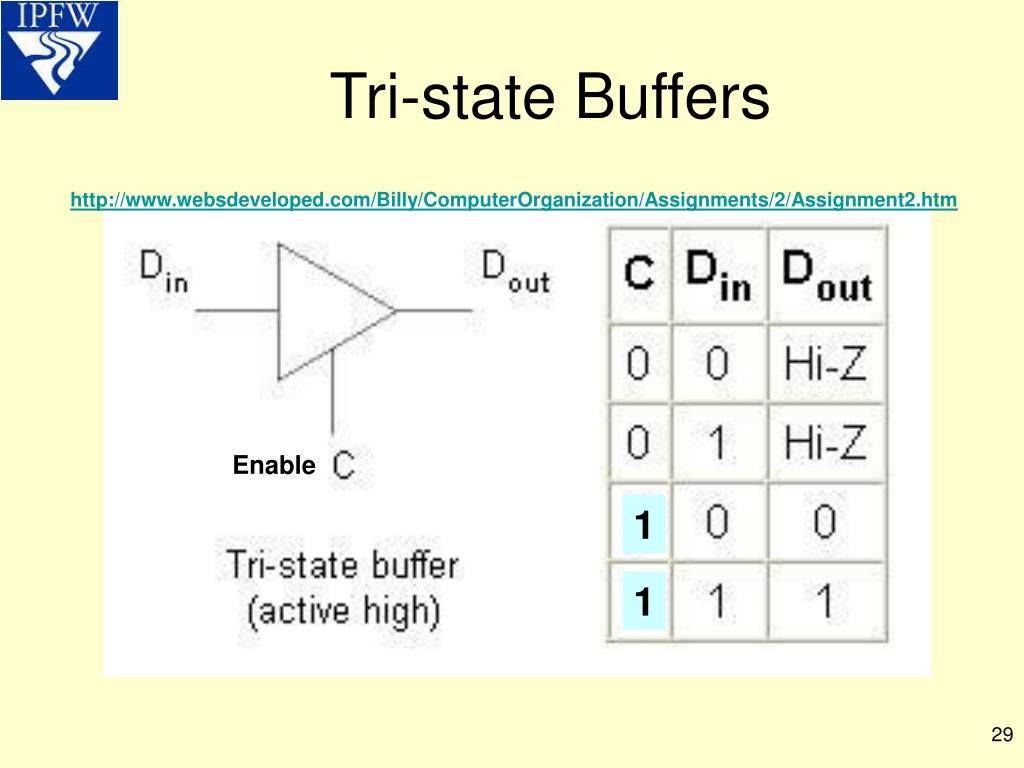 IPFW

Tri-state Buffers

http://www.websdeveloped.com/Billy/ComputerOrganization/Assignments/2/Assignment2.htm

$D_{in}$

$D_{out}$

Enable C

Tri-state buffer (active high)

| C | $D_{in}$ | $D_{out}$ |
|---|---|---|
| 0 | 0 | Hi-Z |
| 0 | 1 | Hi-Z |
| 1 | 0 | 0 |
| 1 | 1 | 1 |

29